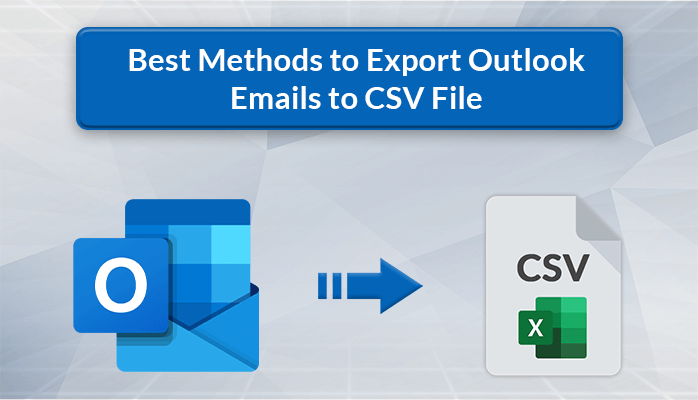 Best Methods to Export Outlook Emails to CSV File

O

CSV

X